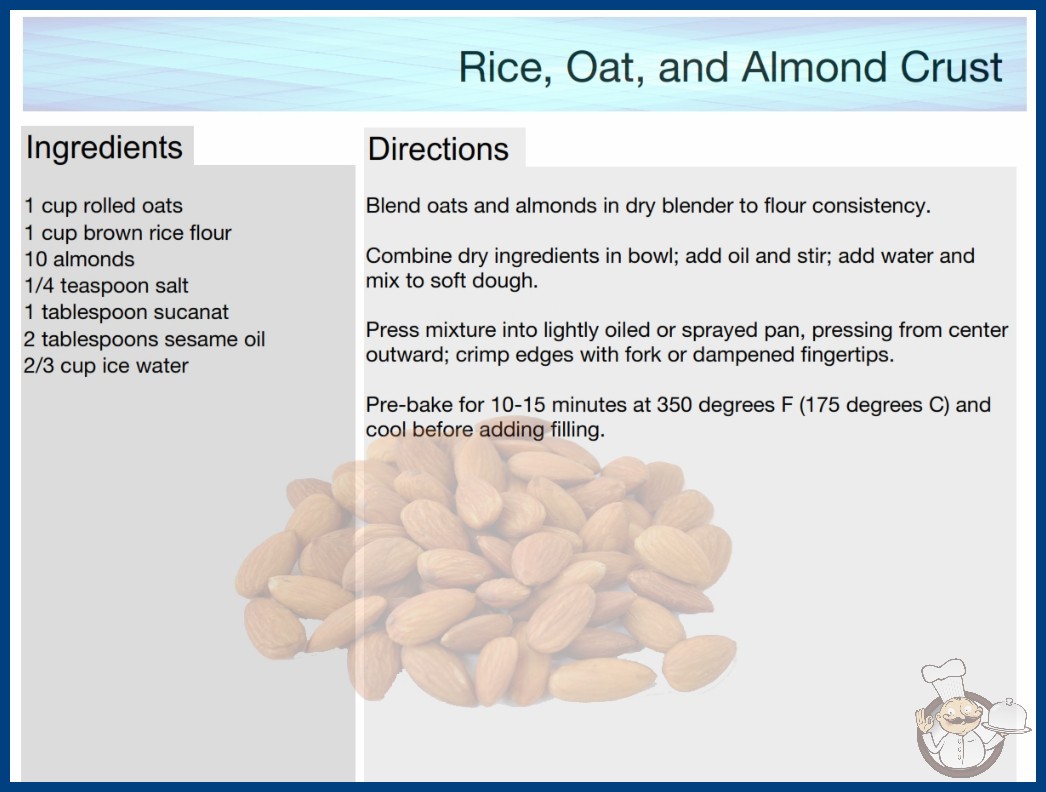 Rice, Oat, and Almond Crust

Ingredients

1 cup rolled oats
1 cup brown rice flour
10 almonds
1/4 teaspoon salt
1 tablespoon sucanat
2 tablespoons sesame oil
2/3 cup ice water

Directions

Blend oats and almonds in dry blender to flour consistency.

Combine dry ingredients in bowl; add oil and stir; add water and mix to soft dough.

Press mixture into lightly oiled or sprayed pan, pressing from center outward; crimp edges with fork or dampened fingertips.

Pre-bake for 10-15 minutes at 350 degrees F (175 degrees C) and cool before adding filling.